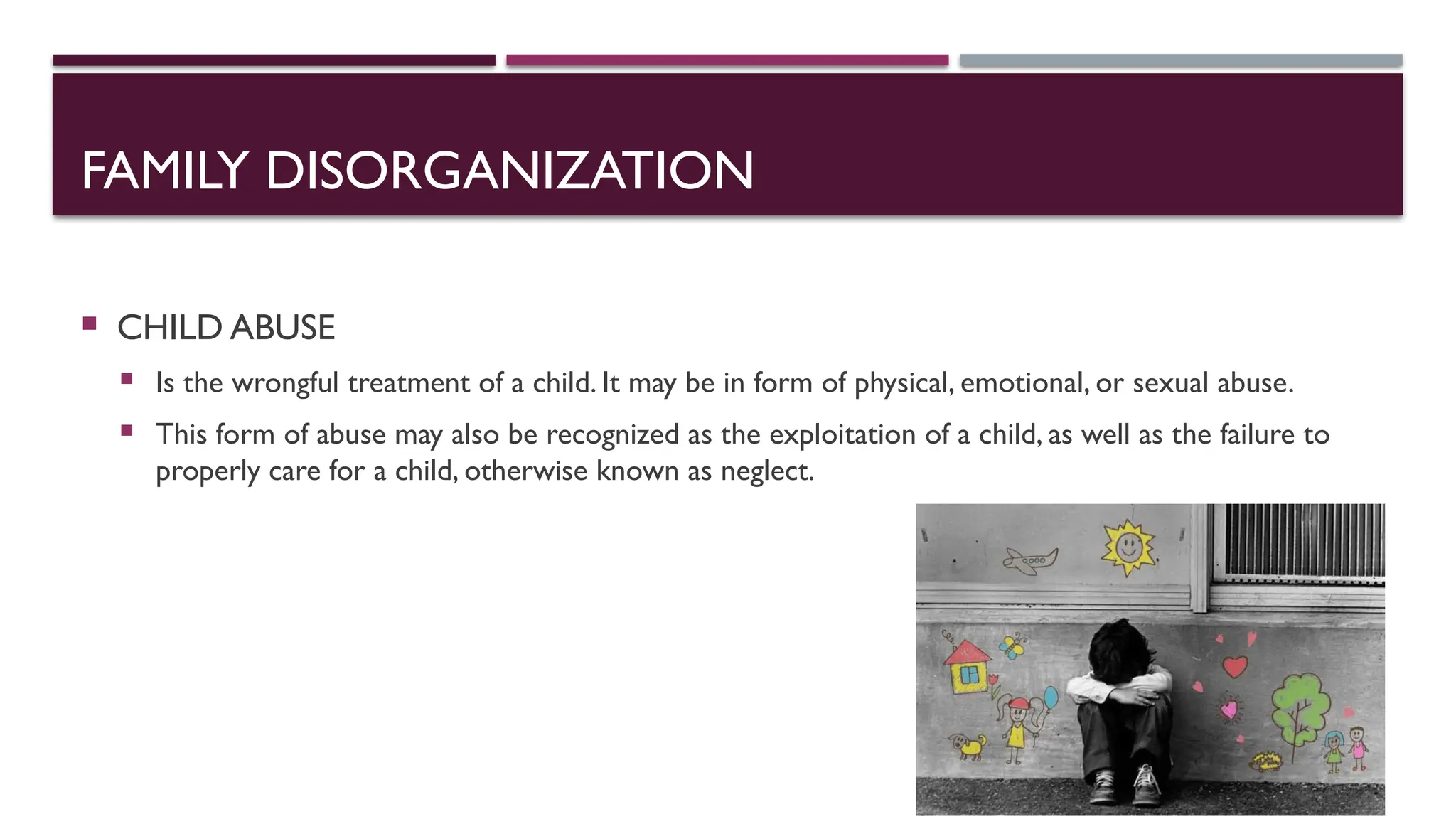 FAMILY DISORGANIZATION

▪ CHILD ABUSE

▪ Is the wrongful treatment of a child. It may be in form of physical, emotional, or sexual abuse.

▪ This form of abuse may also be recognized as the exploitation of a child, as well as the failure to properly care for a child, otherwise known as neglect.